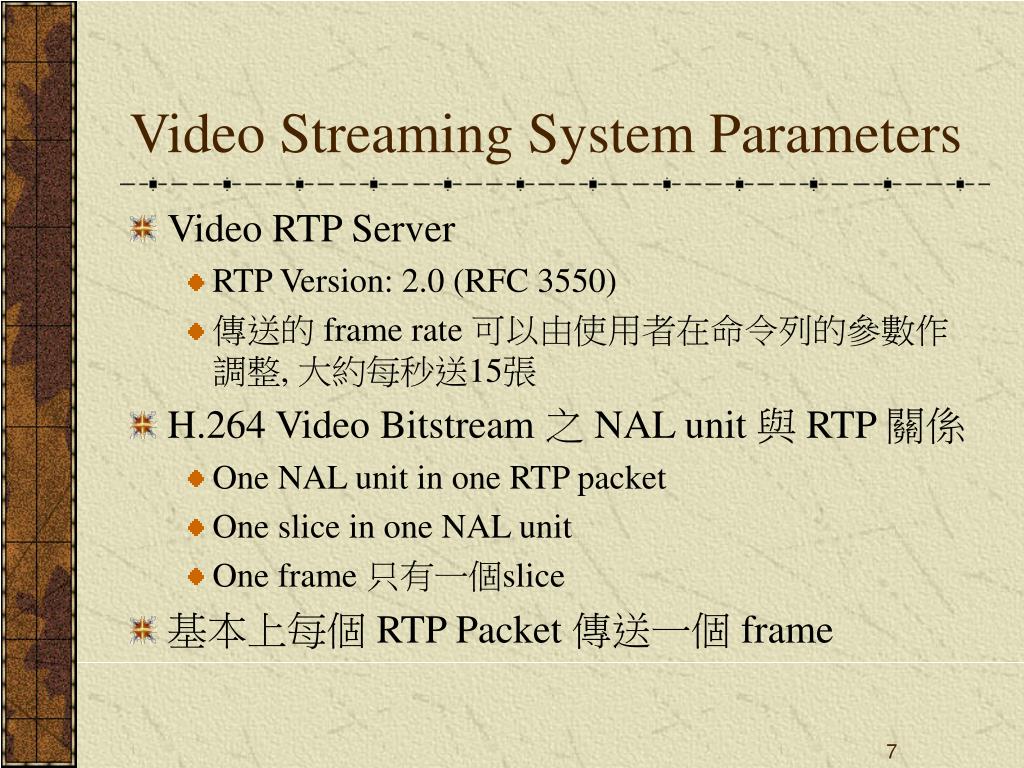 Video Streaming System Parameters

Video RTP Server

RTP Version: 2.0 (RFC 3550)

傳送的 frame rate 可以由使用者在命令列的參數作調整, 大約每秒送15張

H.264 Video Bitstream 之 NAL unit 與 RTP 關係

One NAL unit in one RTP packet

One slice in one NAL unit

One frame 只有一個slice

基本上每個 RTP Packet 傳送一個 frame

7